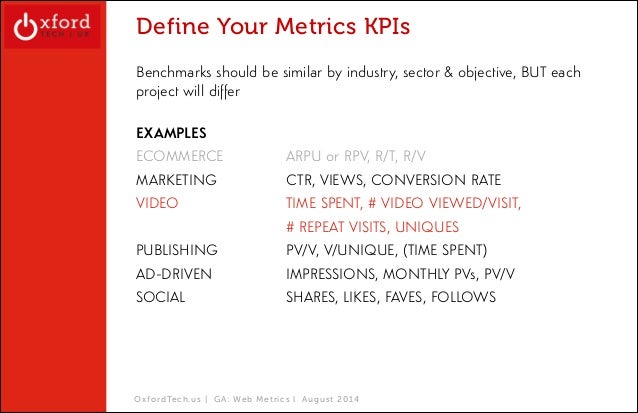 Oxford
TECH | US

Define Your Metrics KPIs

Benchmarks should be similar by industry, sector & objective, BUT each project will differ

EXAMPLES

| | |
|---|---|
| ECOMMERCE | ARPU or RPV, R/T, R/V |
| MARKETING | CTR, VIEWS, CONVERSION RATE |
| VIDEO | TIME SPENT, # VIDEO VIEWED/VISIT, # REPEAT VISITS, UNIQUES |
| PUBLISHING | PV/V, V/UNIQUE, (TIME SPENT) |
| AD-DRIVEN | IMPRESSIONS, MONTHLY PVs, PV/V |
| SOCIAL | SHARES, LIKES, FAVES, FOLLOWS |

OxfordTech.us | GA: Web Metrics | August 2014